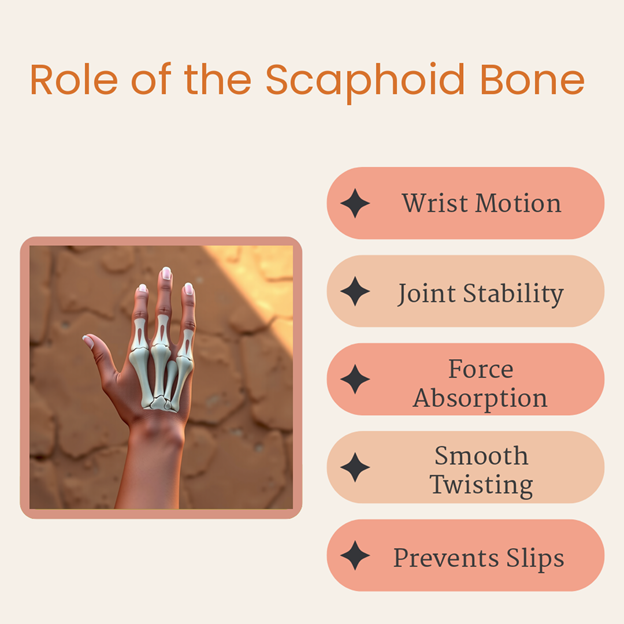 Role of the Scaphoid Bone

Wrist Motion

Joint Stability

Force Absorption

Smooth Twisting

Prevents Slips